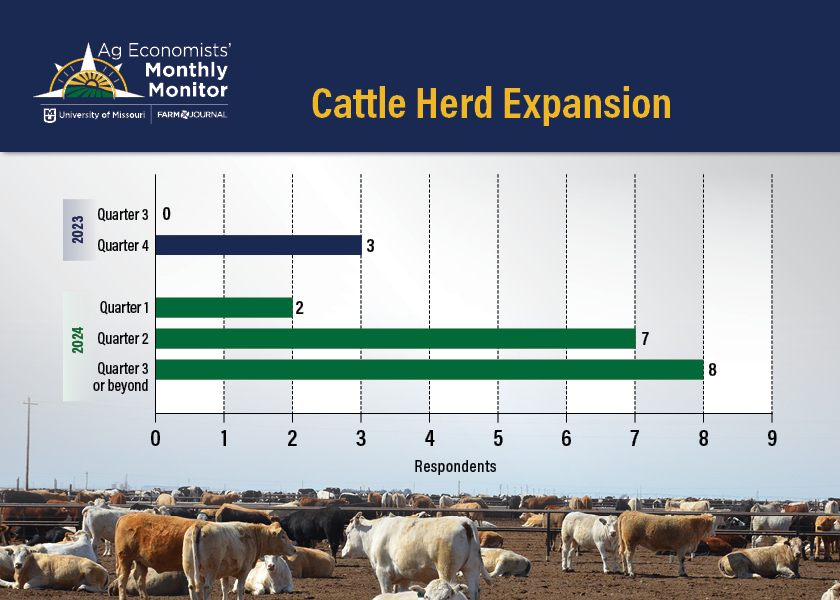 Ag Economists' Monthly Monitor
University of Missouri | FARM JOURNAL

Cattle Herd Expansion

2023
Quarter 3 0
Quarter 4 3

2024
Quarter 1 2
Quarter 2 7
Quarter 3 or beyond 8

0 1 2 3 4 5 6 7 8 9
Respondents